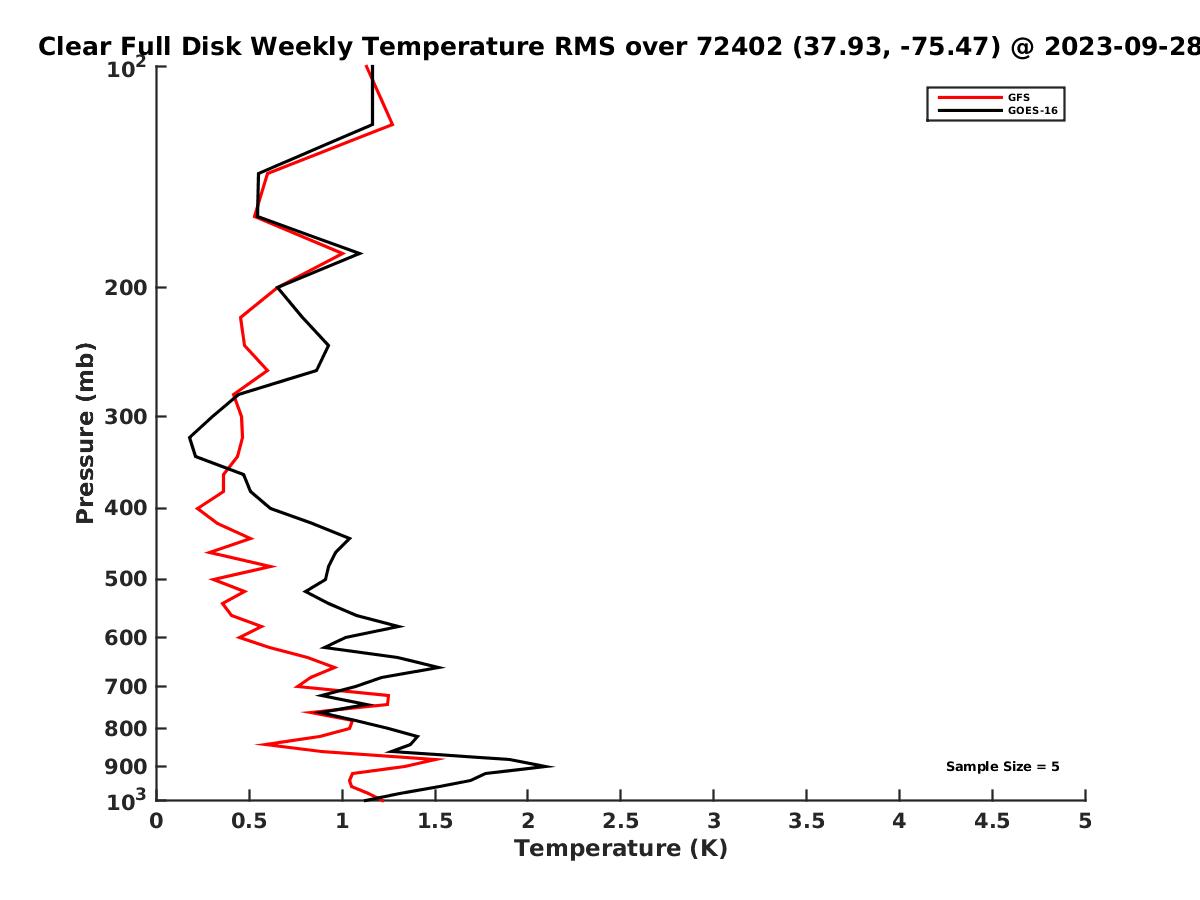 Clear Full Disk Weekly Temperature RMS over 72402 (37.93, -75.47) @ 2023-09-28

GFS
GOES-16

Pressure (mb)

$10^2$
200
300
400
500
600
700
800
900
$10^3$

Sample Size = 5

0
0.5
1
1.5
2
2.5
3
3.5
4
4.5
5

Temperature (K)